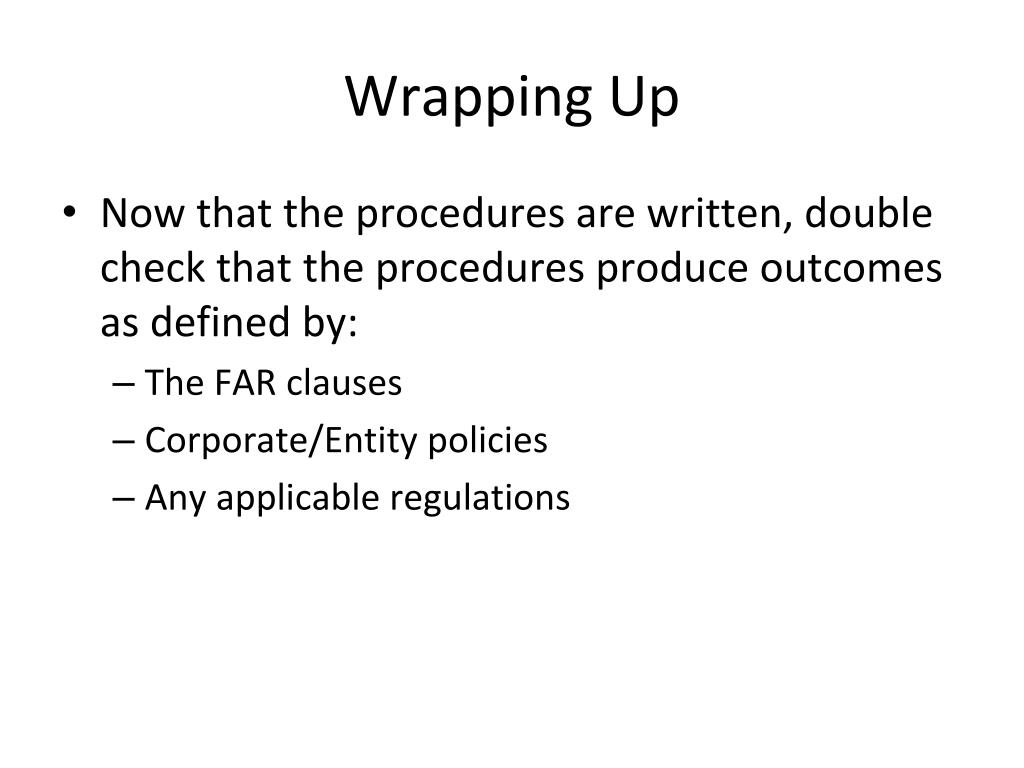 Wrapping Up

• Now that the procedures are written, double check that the procedures produce outcomes as defined by:
– The FAR clauses
– Corporate/Entity policies
– Any applicable regulations